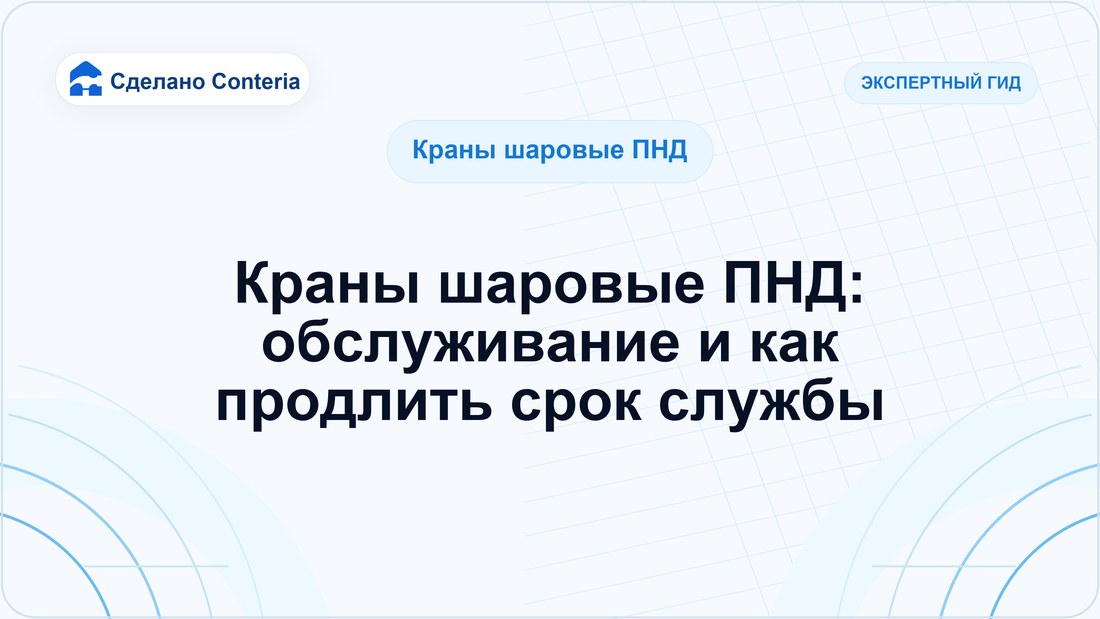 Сделано Conteria

ЭКСПЕРТНЫЙ ГИД

Краны шаровые ПНД

Краны шаровые ПНД: обслуживание и как продлить срок службы